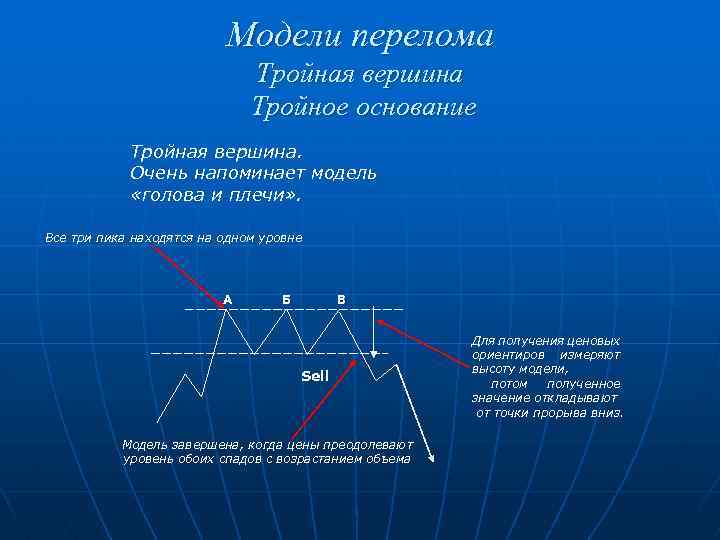 Модели перелома
Тройная вершина
Тройное основание

Тройная вершина.
Очень напоминает модель «голова и плечи».

Все три пика находятся на одном уровне

А
Б
В

Sell

Для получения ценовых ориентиров измеряют высоту модели, потом полученное значение откладывают от точки прорыва вниз.

Модель завершена, когда цены преодолевают уровень обоих спадов с возрастанием объема